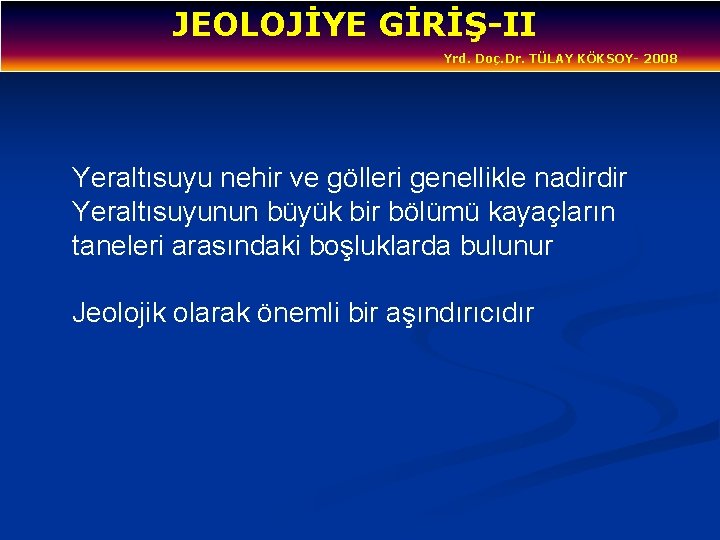 JEOLOJİYE GİRİŞ-II

Yrd. Doç.Dr. TÜLAY KÖKSOY- 2008

Yeraltısuyu nehir ve gölleri genellikle nadirdir
Yeraltısuyunun büyük bir bölümü kayaçların taneleri arasındaki boşluklarda bulunur

Jeolojik olarak önemli bir aşındırıcıdır